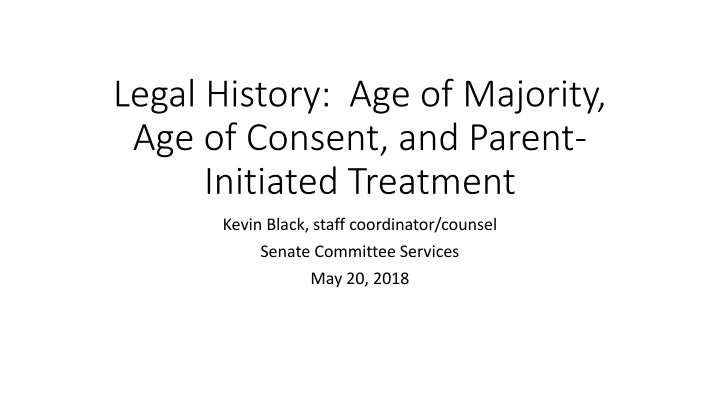 Legal History: Age of Majority, Age of Consent, and Parent-Initiated Treatment

Kevin Black, staff coordinator/counsel

Senate Committee Services

May 20, 2018